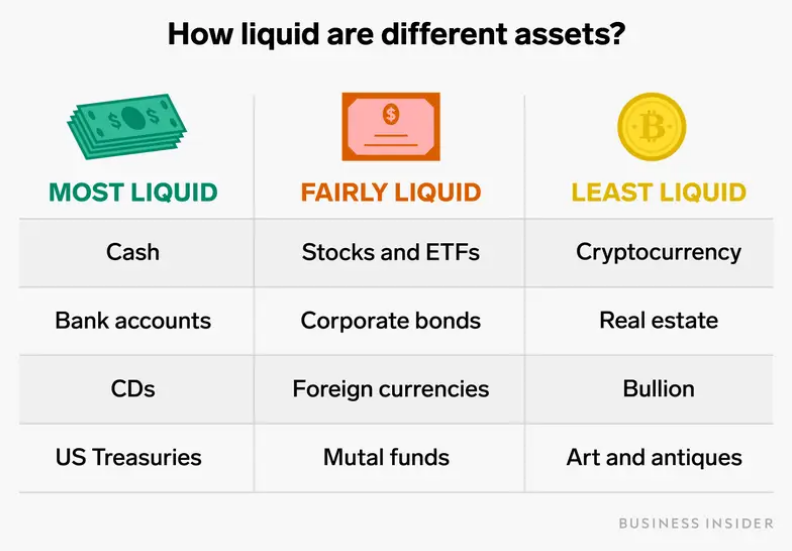 How liquid are different assets?

| MOST LIQUID | FAIRLY LIQUID | LEAST LIQUID |
|---|---|---|
| Cash | Stocks and ETFs | Cryptocurrency |
| Bank accounts | Corporate bonds | Real estate |
| CDs | Foreign currencies | Bullion |
| US Treasuries | Mutal funds | Art and antiques |

BUSINESS INSIDER